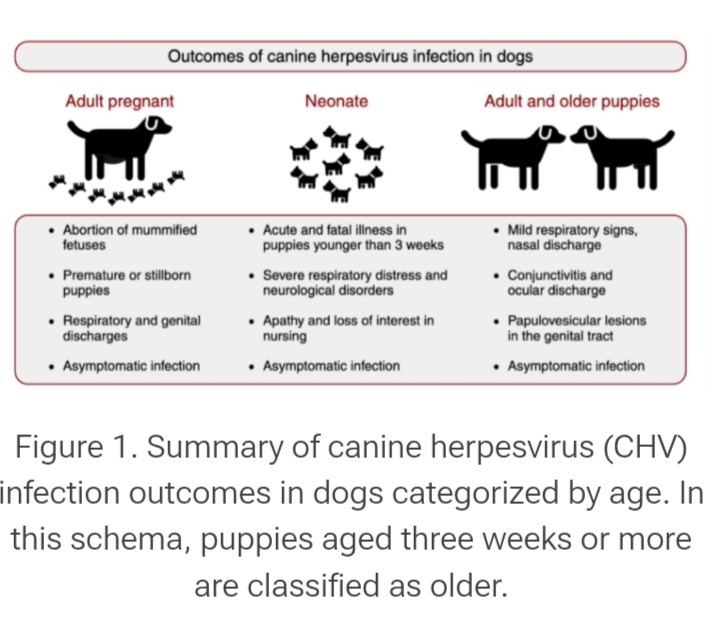 Outcomes of canine herpesvirus infection in dogs

Adult pregnant

- Abortion of mummified fetuses
- Premature or stillborn puppies
- Respiratory and genital discharges
- Asymptomatic infection

Neonate

- Acute and fatal illness in puppies younger than 3 weeks
- Severe respiratory distress and neurological disorders
- Apathy and loss of interest in nursing
- Asymptomatic infection

Adult and older puppies

- Mild respiratory signs, nasal discharge
- Conjunctivitis and ocular discharge
- Papulovesicular lesions in the genital tract
- Asymptomatic infection

Figure 1. Summary of canine herpesvirus (CHV) infection outcomes in dogs categorized by age. In this schema, puppies aged three weeks or more are classified as older.